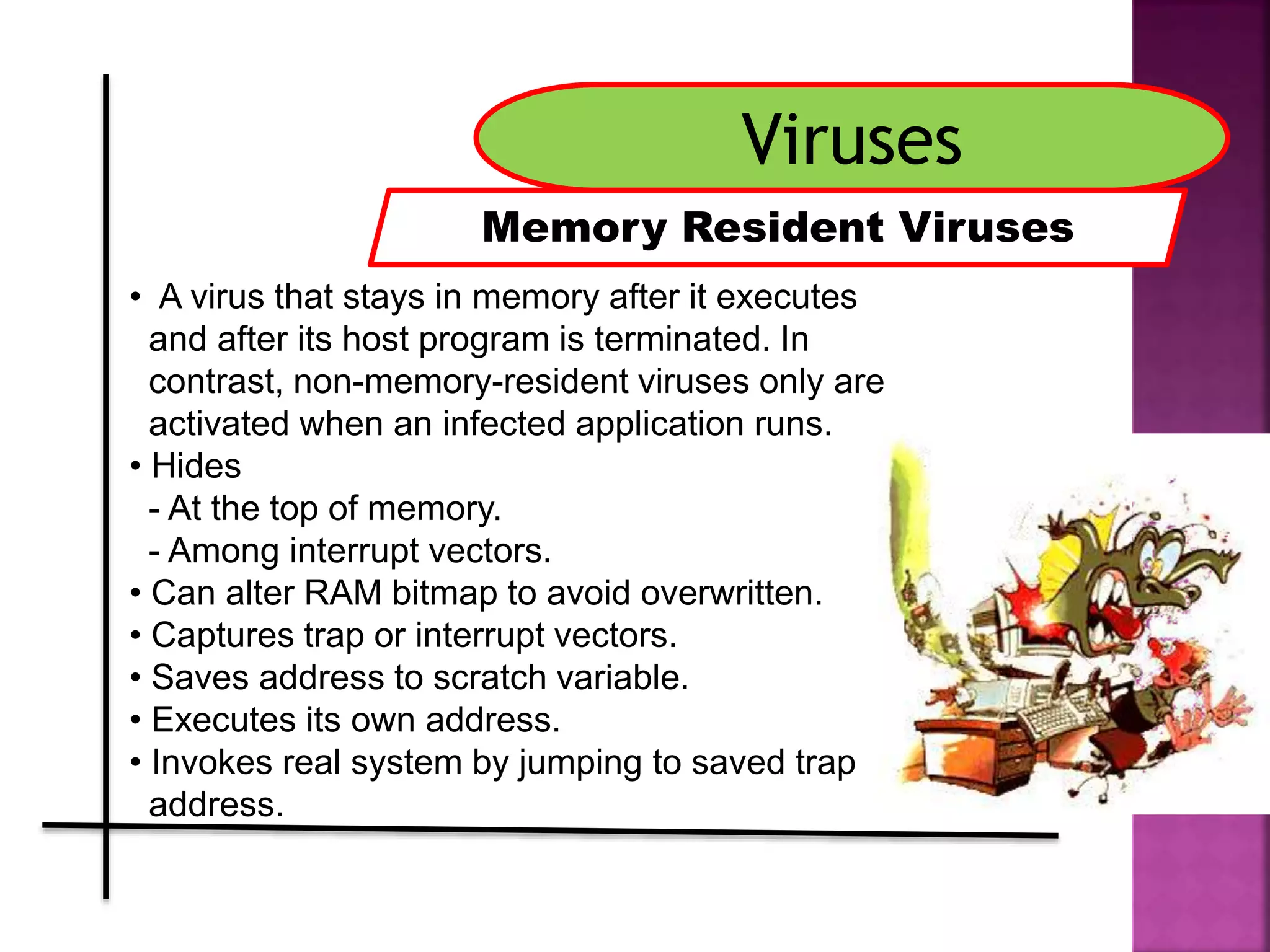 Viruses

Memory Resident Viruses

• A virus that stays in memory after it executes and after its host program is terminated. In contrast, non-memory-resident viruses only are activated when an infected application runs.
• Hides
- At the top of memory.
- Among interrupt vectors.
• Can alter RAM bitmap to avoid overwritten.
• Captures trap or interrupt vectors.
• Saves address to scratch variable.
• Executes its own address.
• Invokes real system by jumping to saved trap address.